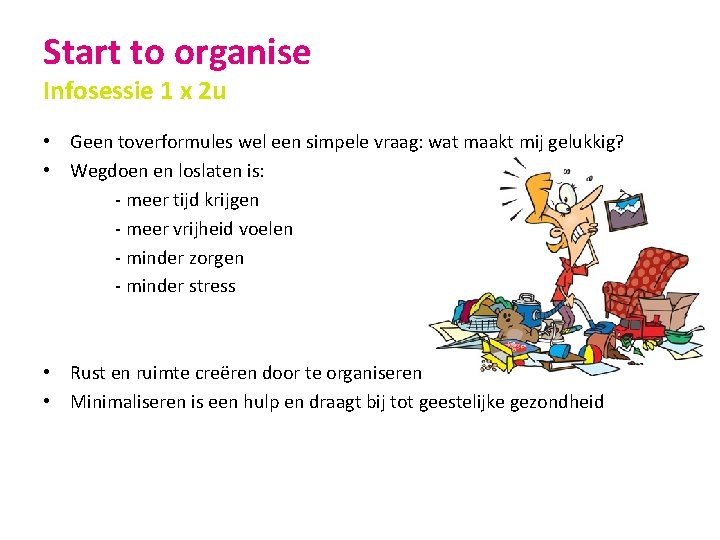 Start to organise
Infosessie 1 x 2u

• Geen toverformules wel een simpele vraag: wat maakt mij gelukkig?
• Wegdoen en loslaten is:
- meer tijd krijgen
- meer vrijheid voelen
- minder zorgen
- minder stress

• Rust en ruimte creëren door te organiseren
• Minimaliseren is een hulp en draagt bij tot geestelijke gezondheid